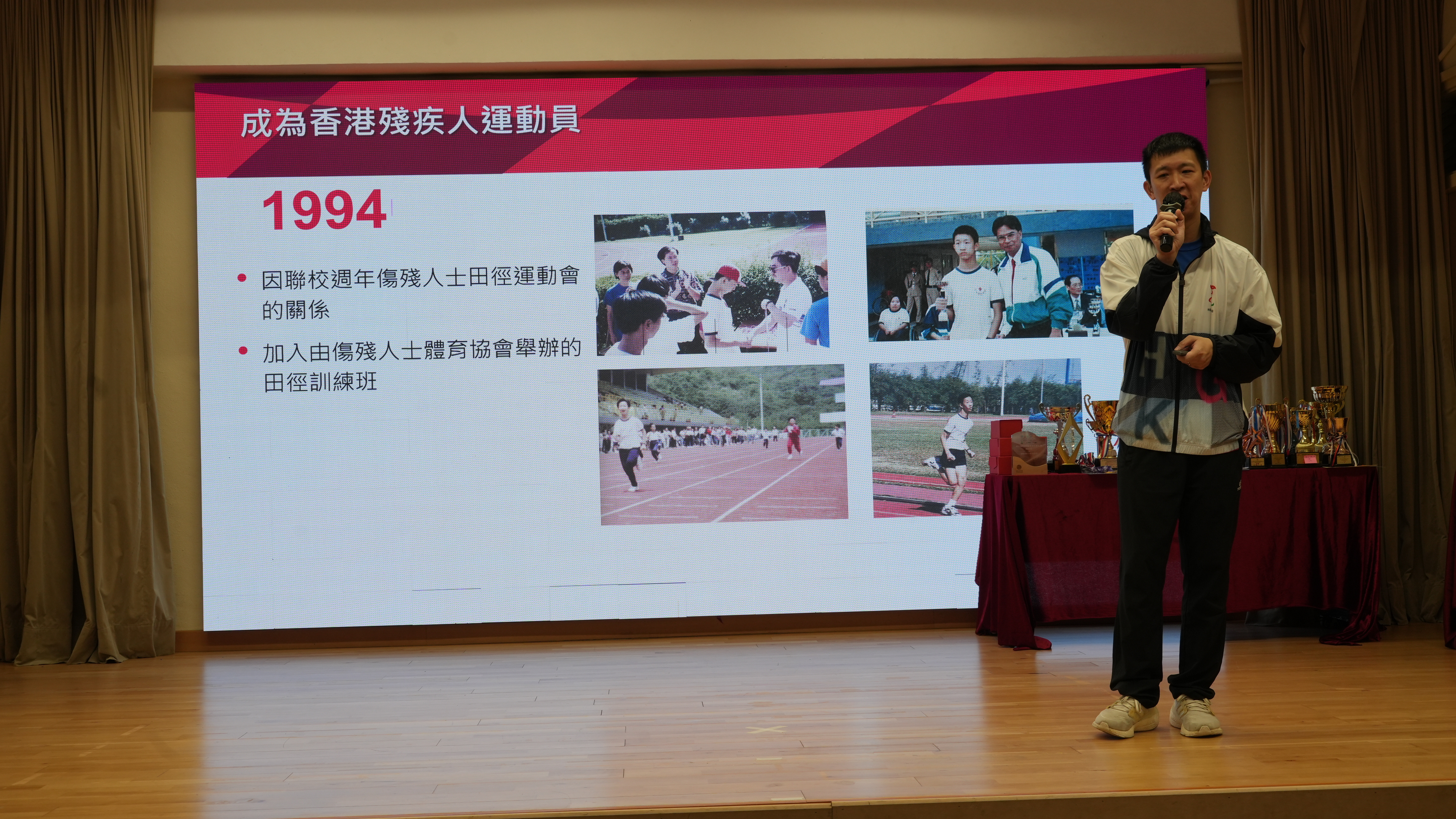 成為香港殘疾人運動員

1994

• 因聯校週年傷殘人士田徑運動會的關係

• 加入由傷殘人士體育協會舉辦的田徑訓練班